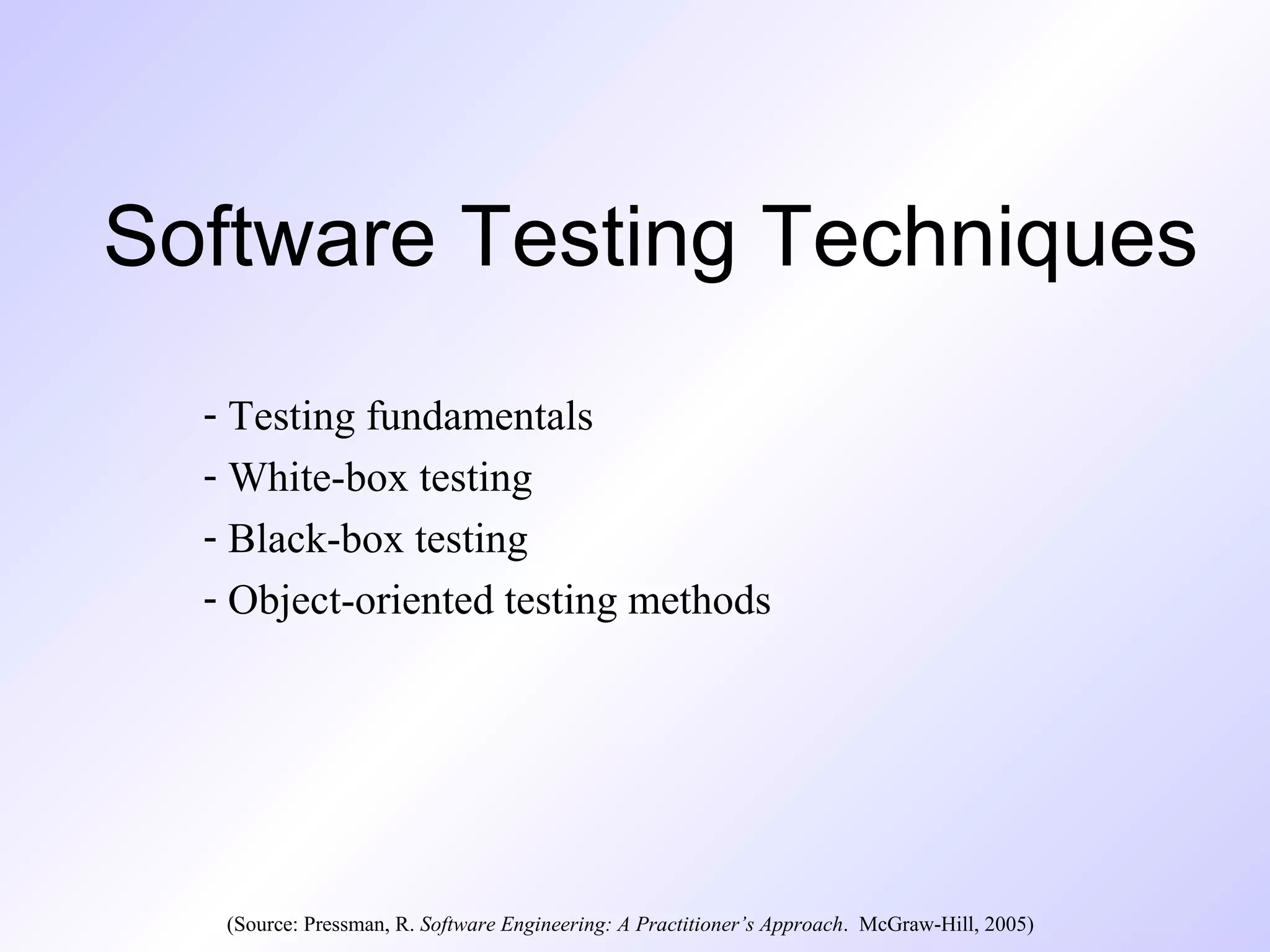 Software Testing Techniques

- Testing fundamentals
- White-box testing
- Black-box testing
- Object-oriented testing methods

(Source: Pressman, R. Software Engineering: A Practitioner's Approach. McGraw-Hill, 2005)